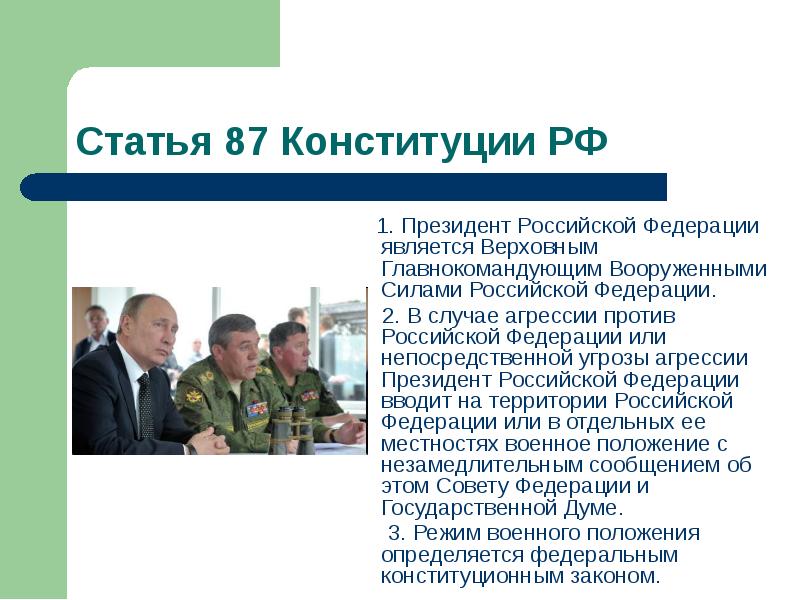 Статья 87 Конституции РФ

1. Президент Российской Федерации является Верховным Главнокомандующим Вооруженными Силами Российской Федерации.

2. В случае агрессии против Российской Федерации или непосредственной угрозы агрессии Президент Российской Федерации вводит на территории Российской Федерации или в отдельных ее местностях военное положение с незамедлительным сообщением об этом Совету Федерации и Государственной Думе.

3. Режим военного положения определяется федеральным конституционным законом.